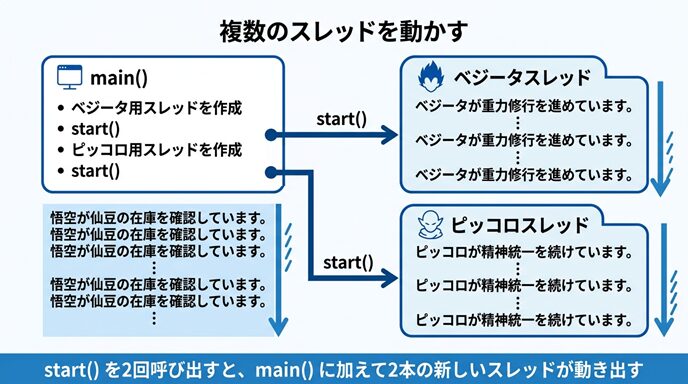 複数のスレッドを動かす

main()

• ベジータ用スレッドを作成
• start()
• ピッコロ用スレッドを作成
• start()

悟空が仙豆の在庫を確認しています。
悟空が仙豆の在庫を確認しています。
悟空が仙豆の在庫を確認しています。
⋮
悟空が仙豆の在庫を確認しています。
悟空が仙豆の在庫を確認しています。
⋮

start()

start()

ベジータスレッド

ベジータが重力修行を進めています。
⋮
ベジータが重力修行を進めています。
⋮
ベジータが重力修行を進めています。

ピッコロスレッド

ピッコロが精神統一を続けています。
⋮
ピッコロが精神統一を続けています。
⋮
ピッコロが精神統一を続けています。

start() を2回呼び出すと、main() に加えて2本の新しいスレッドが動き出す